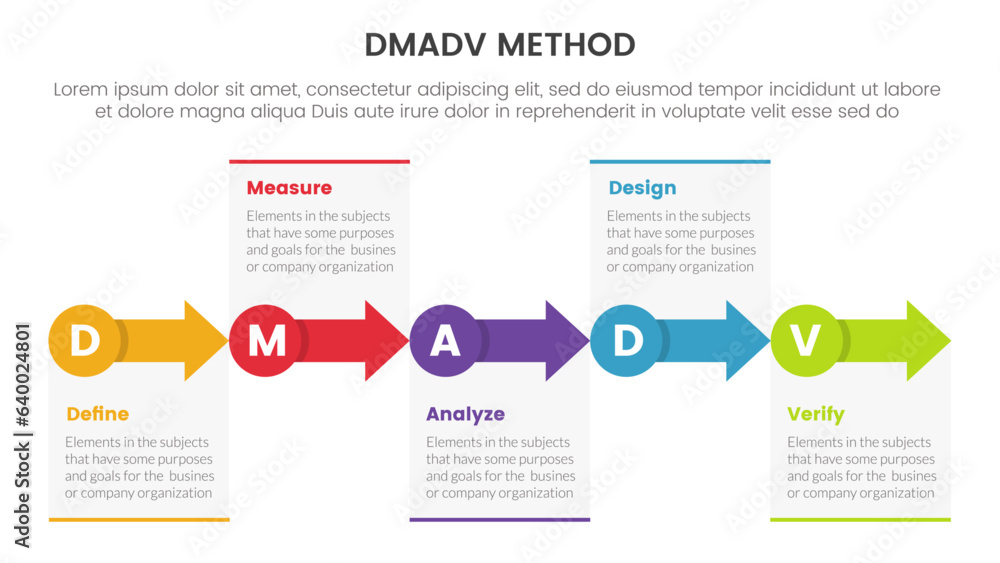 DMADV METHOD

Lorem ipsum dolor sit amet, consectetur adipiscing elit, sed do eiusmod tempor incididunt ut labore et dolore magna aliqua Duis aute irure dolor in reprehenderit in voluptate velit esse sed do

Measure

Elements in the subjects that have some purposes and goals for the busines or company organization

Design

Elements in the subjects that have some purposes and goals for the busines or company organization

D

M

A

D

V

Define

Elements in the subjects that have some purposes and goals for the busines or company organization

Analyze

Elements in the subjects that have some purposes and goals for the busines or company organization

Verify

Elements in the subjects that have some purposes and goals for the busines or company organization

Adobe Stock | #640024801